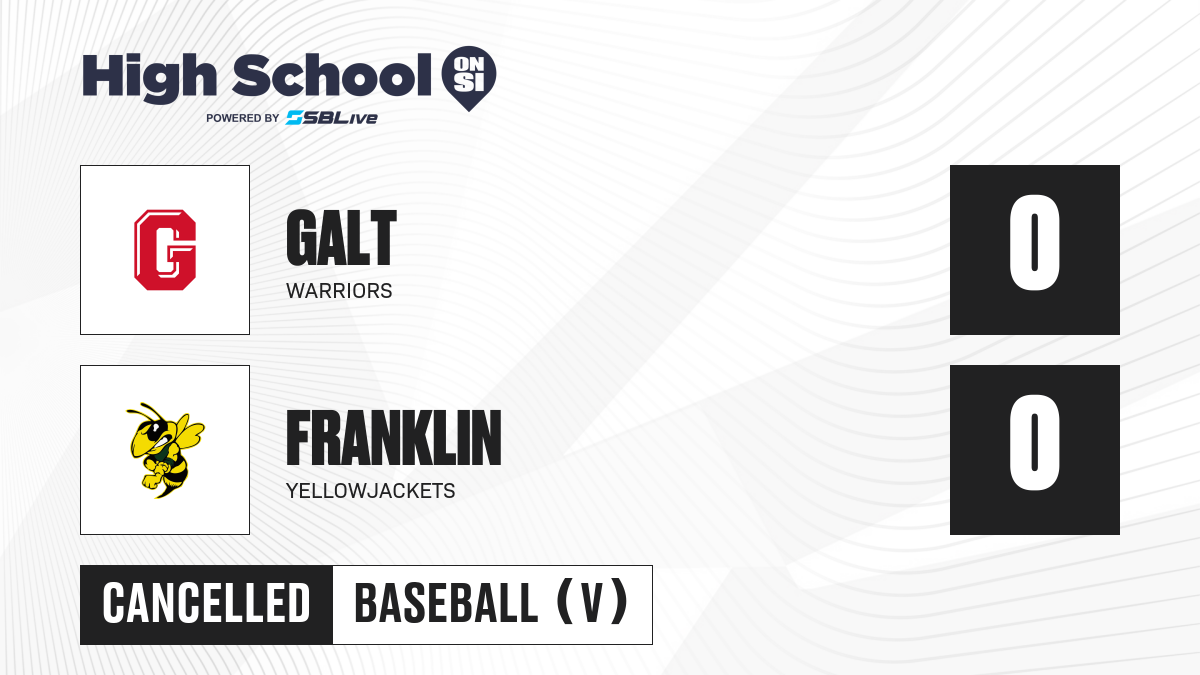 High School ON SI
POWERED BY SBLive

G

GALT
WARRIORS

0

FRANKLIN
YELLOWJACKETS

0

CANCELLED BASEBALL (V)